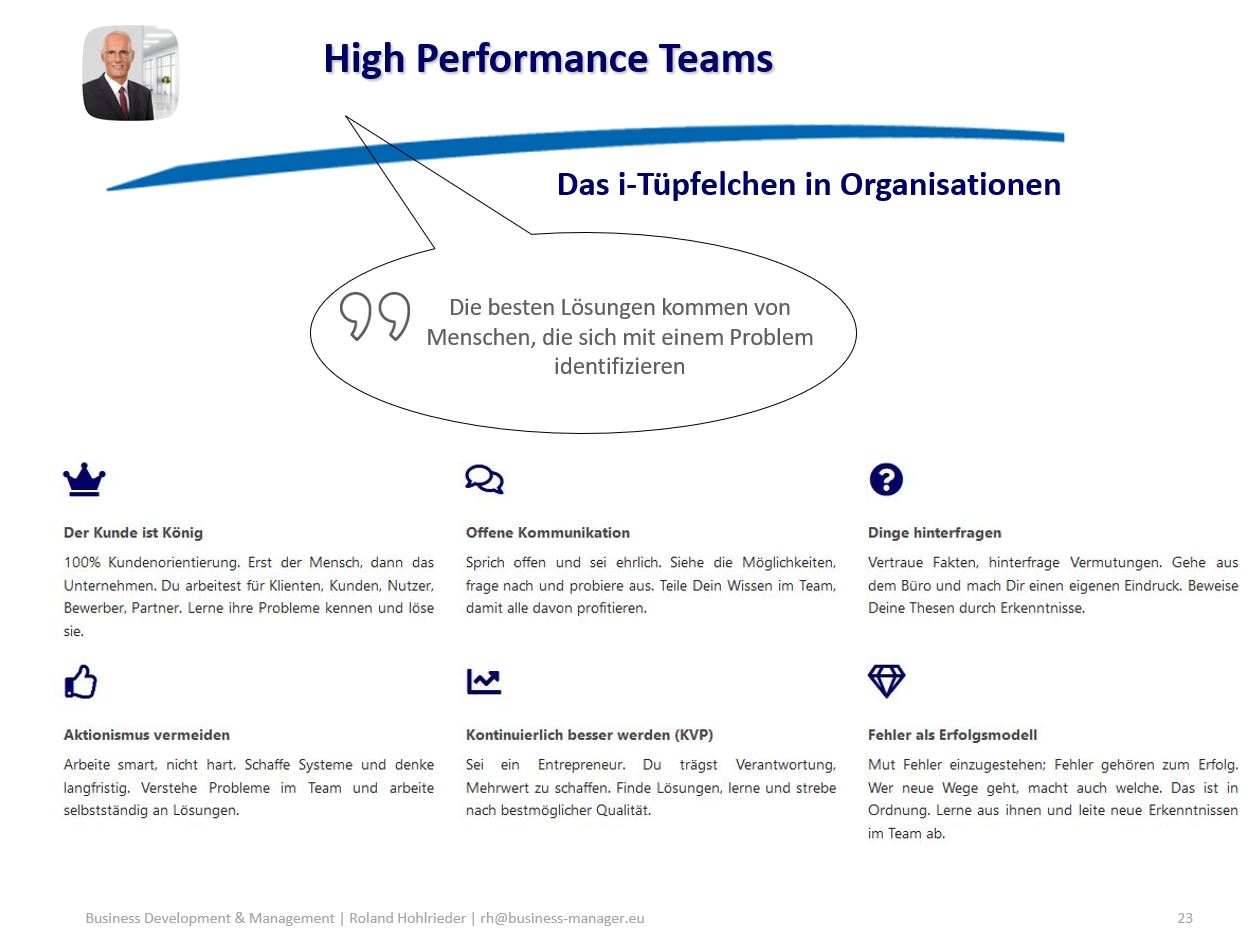 High Performance Teams

Das i-Tüpfelchen in Organisationen

Die besten Lösungen kommen von Menschen, die sich mit einem Problem identifizieren

Der Kunde ist König

100% Kundenorientierung. Erst der Mensch, dann das Unternehmen. Du arbeitest für Klienten, Kunden, Nutzer, Bewerber, Partner. Lerne ihre Probleme kennen und löse sie.

Offene Kommunikation

Sprich offen und sei ehrlich. Siehe die Möglichkeiten, frage nach und probiere aus. Teile Dein Wissen im Team, damit alle davon profitieren.

Dinge hinterfragen

Vertraue Fakten, hinterfrage Vermutungen. Gehe aus dem Büro und mach Dir einen eigenen Eindruck. Beweise Deine Thesen durch Erkenntnisse.

Aktionismus vermeiden

Arbeite smart, nicht hart. Schaffe Systeme und denke langfristig. Verstehe Probleme im Team und arbeite selbstständig an Lösungen.

Kontinuierlich besser werden (KVP)

Sei ein Entrepreneur. Du trägst Verantwortung, Mehrwert zu schaffen. Finde Lösungen, lerne und strebe nach bestmöglicher Qualität.

Fehler als Erfolgsmodell

Mut Fehler einzugestehen; Fehler gehören zum Erfolg. Wer neue Wege geht, macht auch welche. Das ist in Ordnung. Lerne aus ihnen und leite neue Erkenntnissen im Team ab.

Business Development & Management | Roland Hohlrieder | rh@business-manager.eu

23